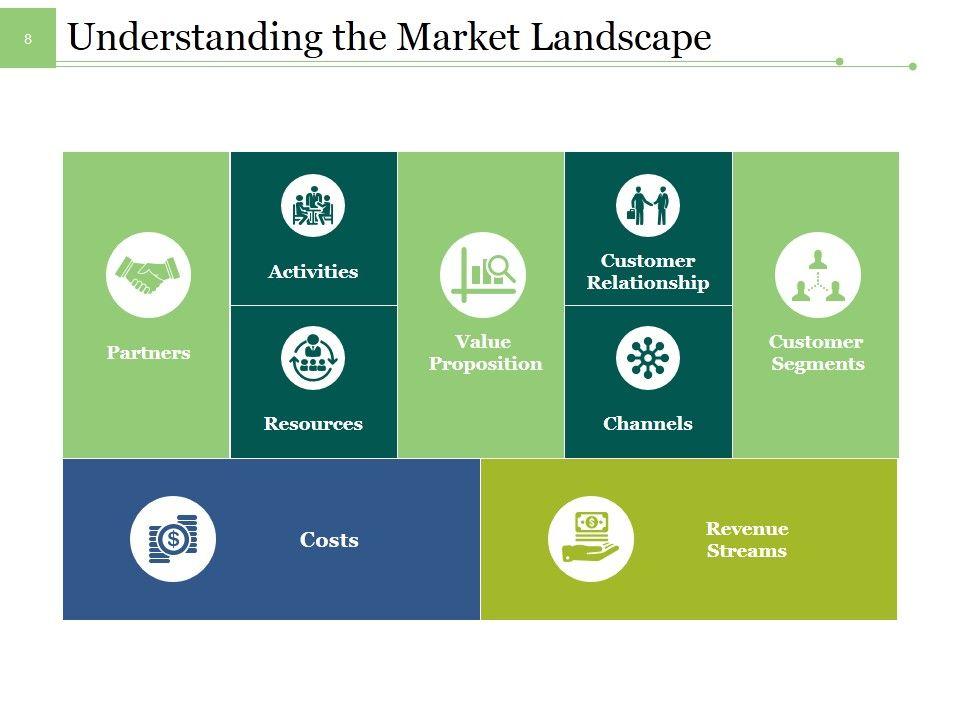 8

Understanding the Market Landscape

Partners

Activities

Resources

Value Proposition

Customer Relationship

Channels

Customer Segments

Costs

Revenue Streams